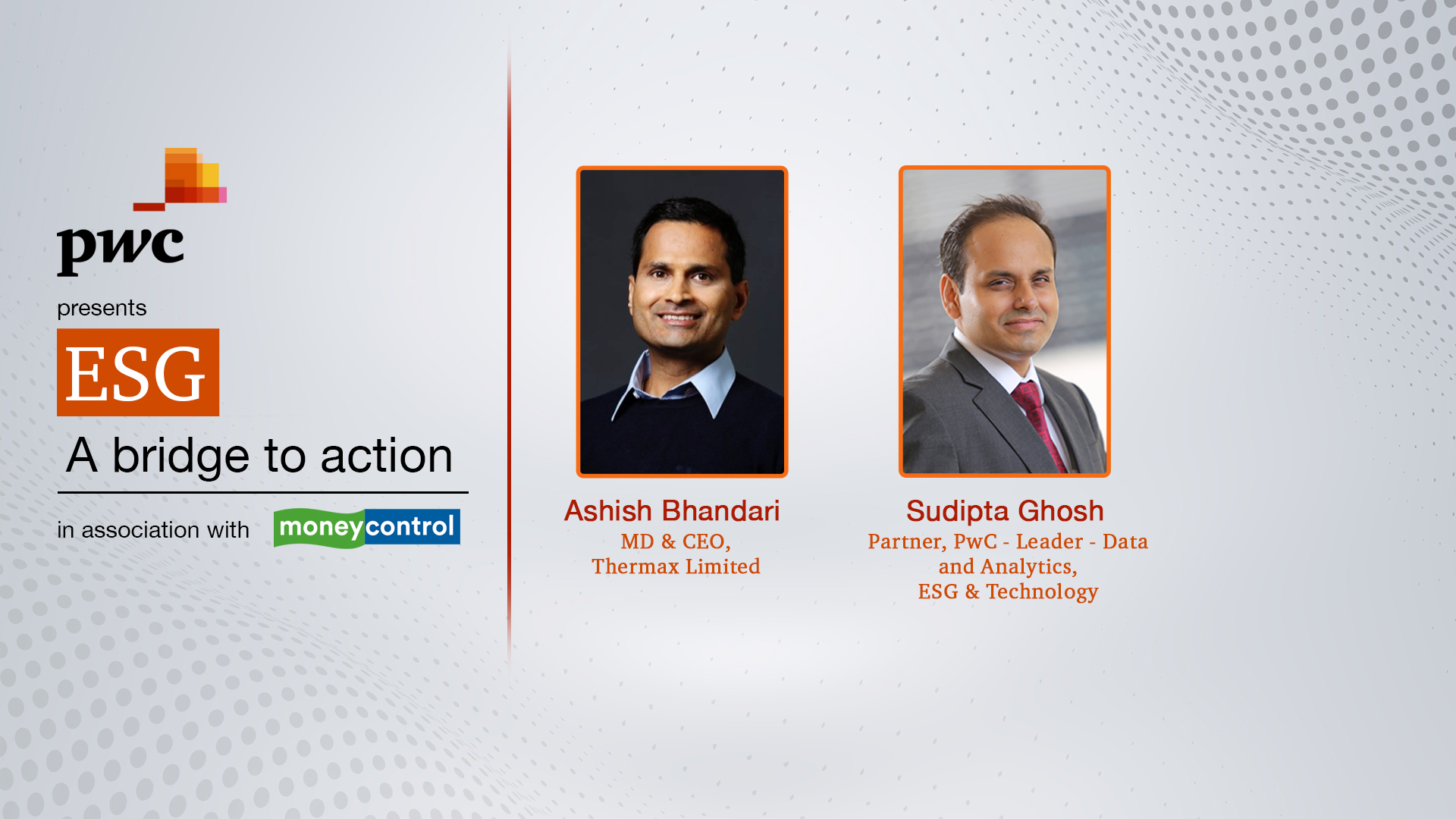 pwc

presents

ESG

A bridge to action

in association with moneycontrol

Ashish Bhandari
MD & CEO,
Thermax Limited

Sudipta Ghosh
Partner, PwC - Leader - Data and Analytics,
ESG & Technology